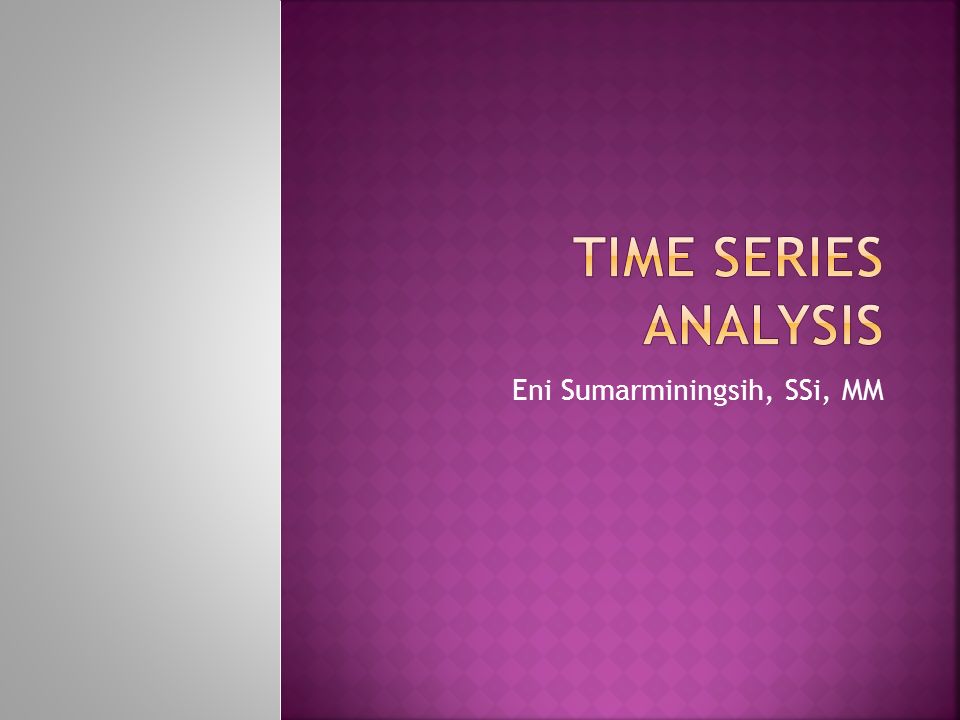 TIME SERIES ANALYSIS

Eni Sumarminingsih, SSi, MM